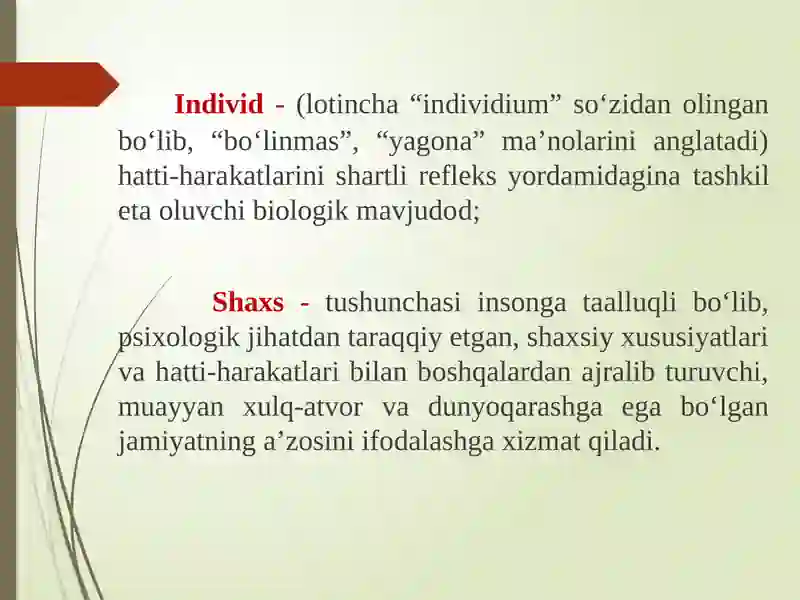 Individ - (lotincha “individium” so‘zidan olingan bo‘lib, “bo‘linmas”, “yagona” ma’nolarini anglatadi) hatti-harakatlarini shartli refleks yordamidagina tashkil eta oluvchi biologik mavjudod;

Shaxs - tushunchasi insonga taalluqli bo‘lib, psixologik jihatdan taraqqiy etgan, shaxsiy xususiyatlari va hatti-harakatlari bilan boshqalardan ajralib turuvchi, muayyan xulq-atvor va dunyoqarashga ega bo‘lgan jamiyatning a’zosini ifodalashga xizmat qiladi.